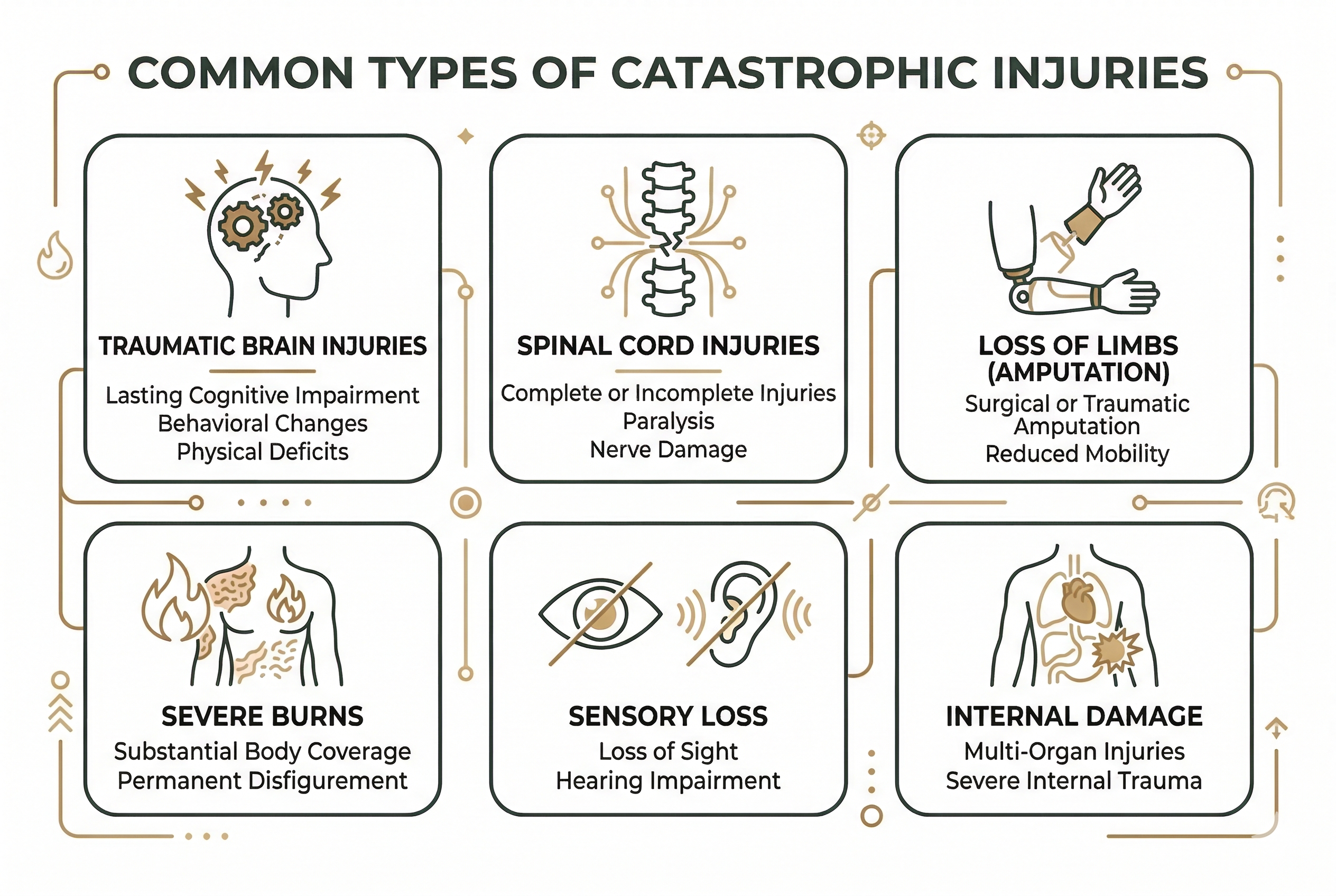 COMMON TYPES OF CATASTROPHIC INJURIES

TRAUMATIC BRAIN INJURIES

Lasting Cognitive Impairment
Behavioral Changes
Physical Deficits

SPINAL CORD INJURIES

Complete or Incomplete Injuries
Paralysis
Nerve Damage

LOSS OF LIMBS (AMPUTATION)

Surgical or Traumatic Amputation
Reduced Mobility

SEVERE BURNS

Substantial Body Coverage
Permanent Disfigurement

SENSORY LOSS

Loss of Sight
Hearing Impairment

INTERNAL DAMAGE

Multi-Organ Injuries
Severe Internal Trauma